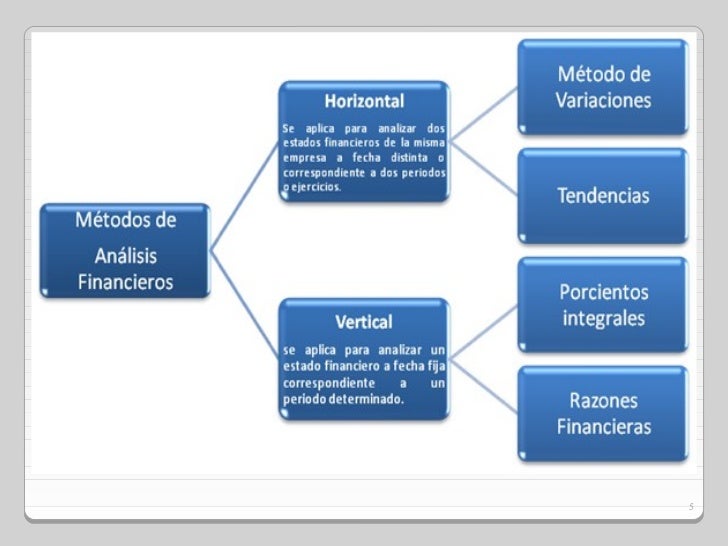 Métodos de Análisis Financieros

Horizontal

Se aplica para analizar dos estados financieros de la misma empresa a fecha distinta o correspondiente a dos periodos o ejercicios.

Método de Variaciones

Tendencias

Vertical

se aplica para analizar un estado financiero a fecha fija correspondiente a un periodo determinado.

Porcientos integrales

Razones Financieras

5